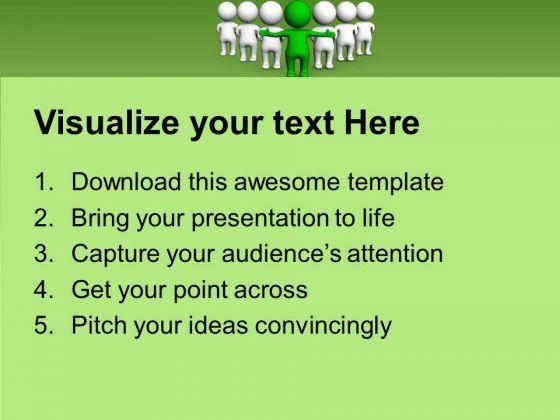 Visualize your text Here

1. Download this awesome template
2. Bring your presentation to life
3. Capture your audience's attention
4. Get your point across
5. Pitch your ideas convincingly